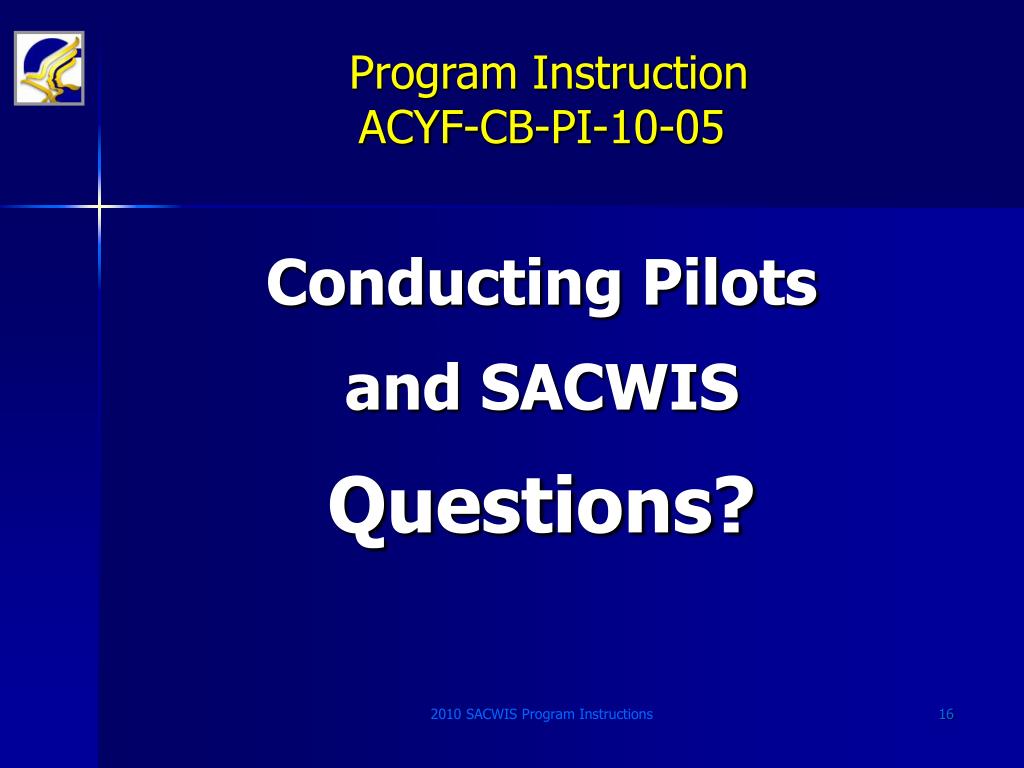 Program Instruction
ACYF-CB-PI-10-05

Conducting Pilots and SACWIS

Questions?

2010 SACWIS Program Instructions

16